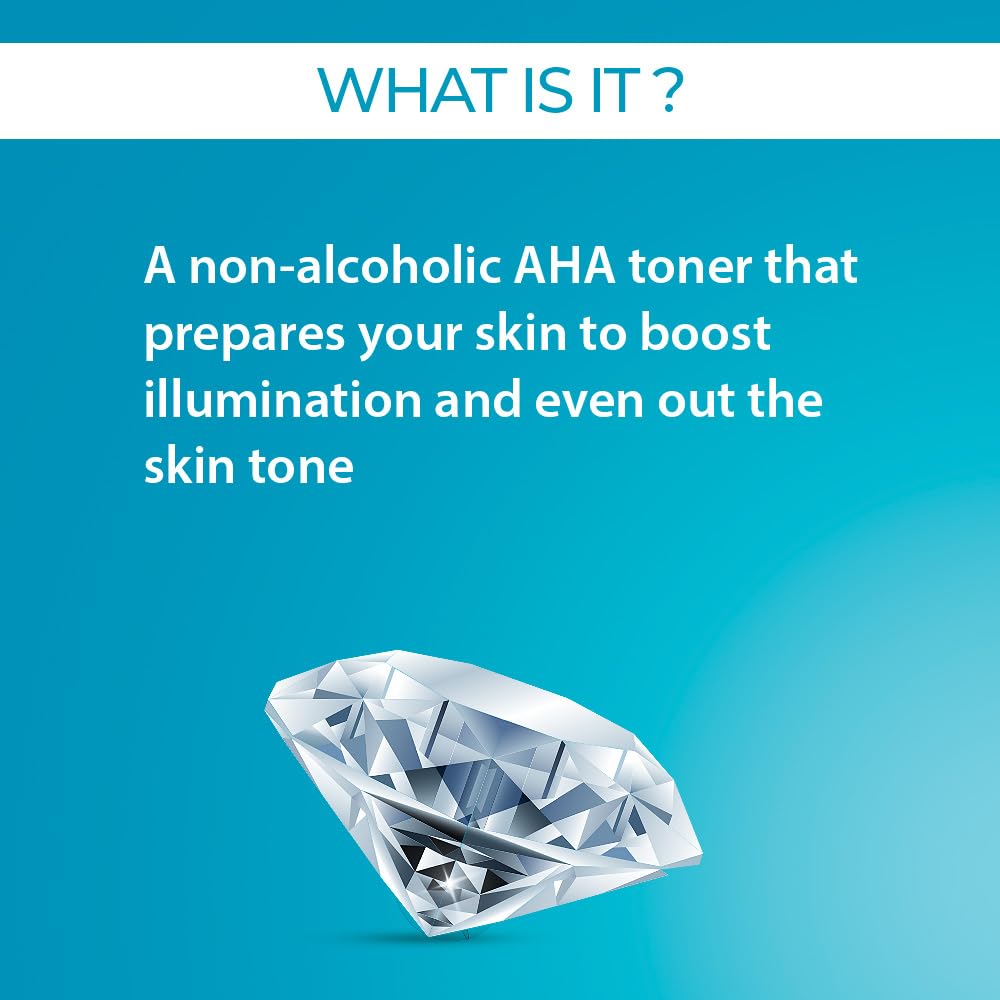 WHAT IS IT ?

A non-alcoholic AHA toner that prepares your skin to boost illumination and even out the skin tone